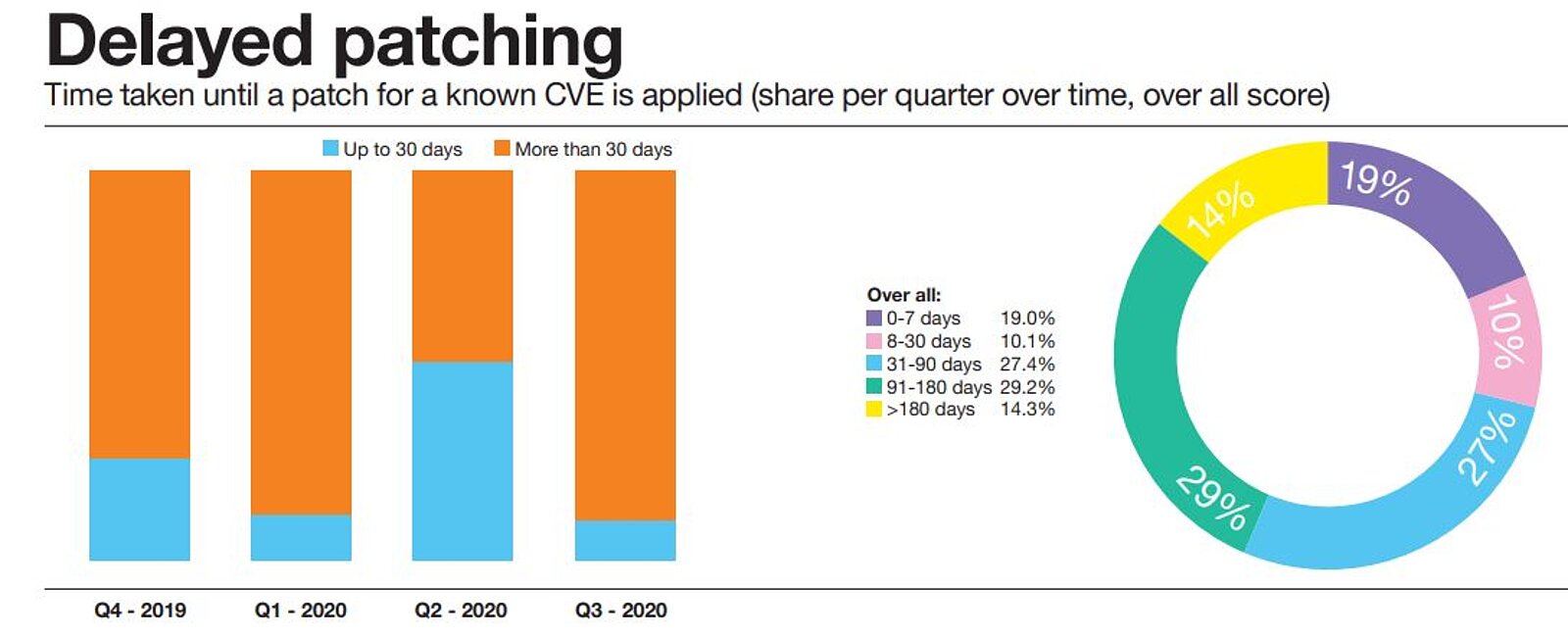 Delayed patching

Time taken until a patch for a known CVE is applied (share per quarter over time, over all score)

Up to 30 days More than 30 days

Q4 - 2019 Q1 - 2020 Q2 - 2020 Q3 - 2020

Over all:

| | |
|---|---|
| 0-7 days | 19.0% |
| 8-30 days | 10.1% |
| 31-90 days | 27.4% |
| 91-180 days | 29.2% |
| >180 days | 14.3% |

19%
10%
27%
29%
14%